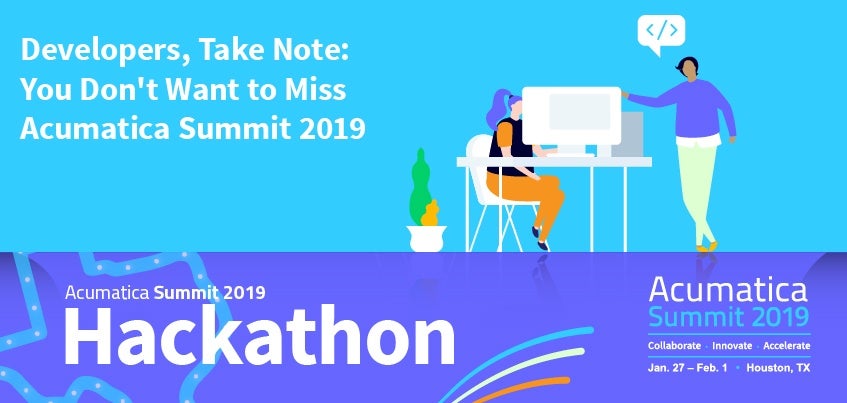 Developers, Take Note: You Don't Want to Miss Acumatica Summit 2019

</>

Acumatica Summit 2019
Hackathon

Acumatica
Summit 2019
Collaborate · Innovate · Accelerate
Jan. 27 – Feb. 1 • Houston, TX